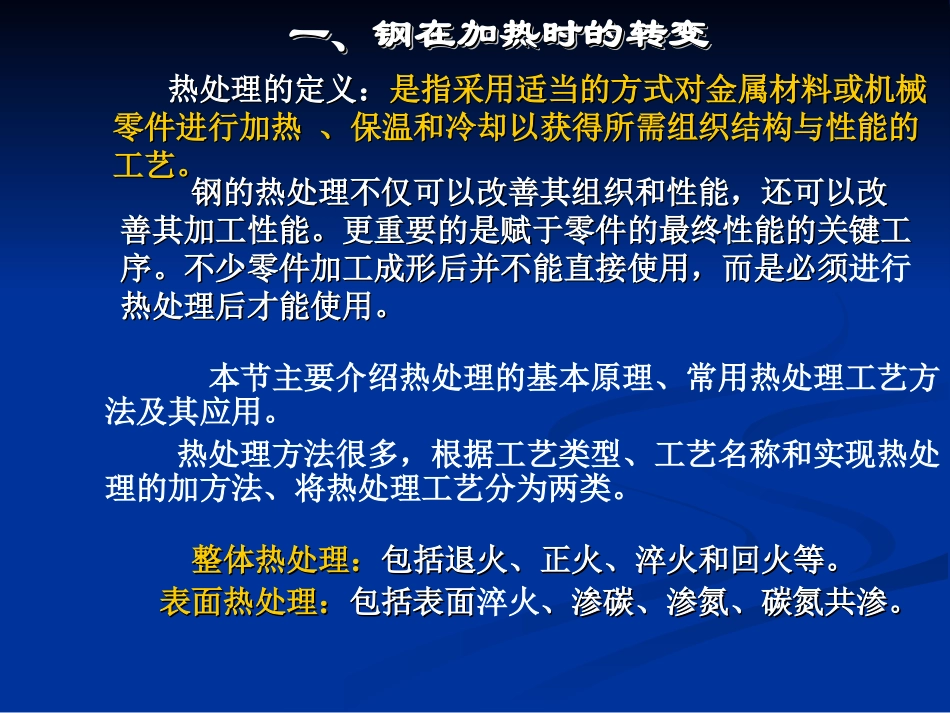 一、钢在加热时的转变

热处理的定义：是指采用适当的方式对金属材料或机械零件进行加热 、保温和冷却以获得所需组织结构与性能的工艺。

钢的热处理不仅可以改善其组织和性能，还可以改善其加工性能。更重要的是赋于零件的最终性能的关键工序。不少零件加工成形后并不能直接使用，而是必须进行热处理后才能使用。

本节主要介绍热处理的基本原理、常用热处理工艺方法及其应用。

热处理方法很多，根据工艺类型、工艺名称和实现热处理的加方法、将热处理工艺分为两类。

整体热处理：包括退火、正火、淬火和回火等。

表面热处理：包括表面淬火、渗碳、渗氮、碳氮共渗。